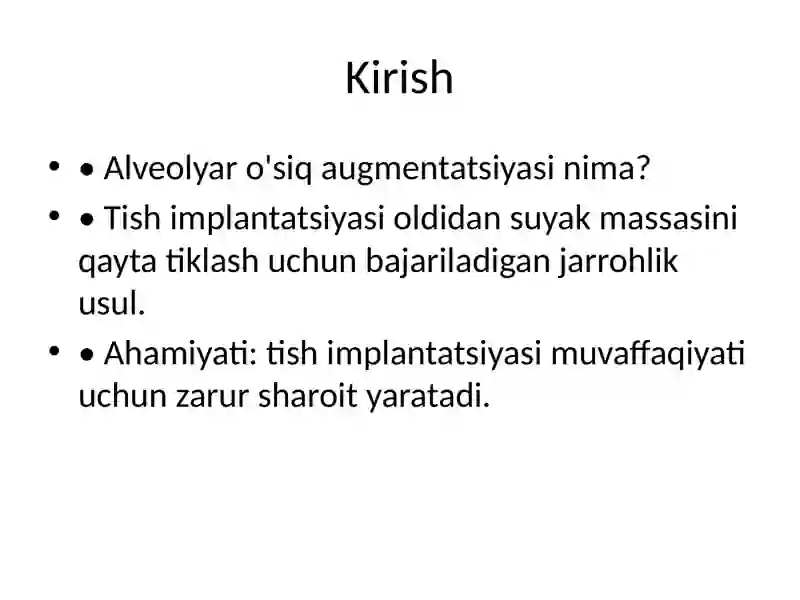 Kirish

• • Alveolyar o'siq augmentatsiyasi nima?

• • Tish implantatsiyasi oldidan suyak massasini qayta tiklash uchun bajariladigan jarrohlik usul.

• • Ahamiyati: tish implantatsiyasi muvaffaqiyati uchun zarur sharoit yaratadi.